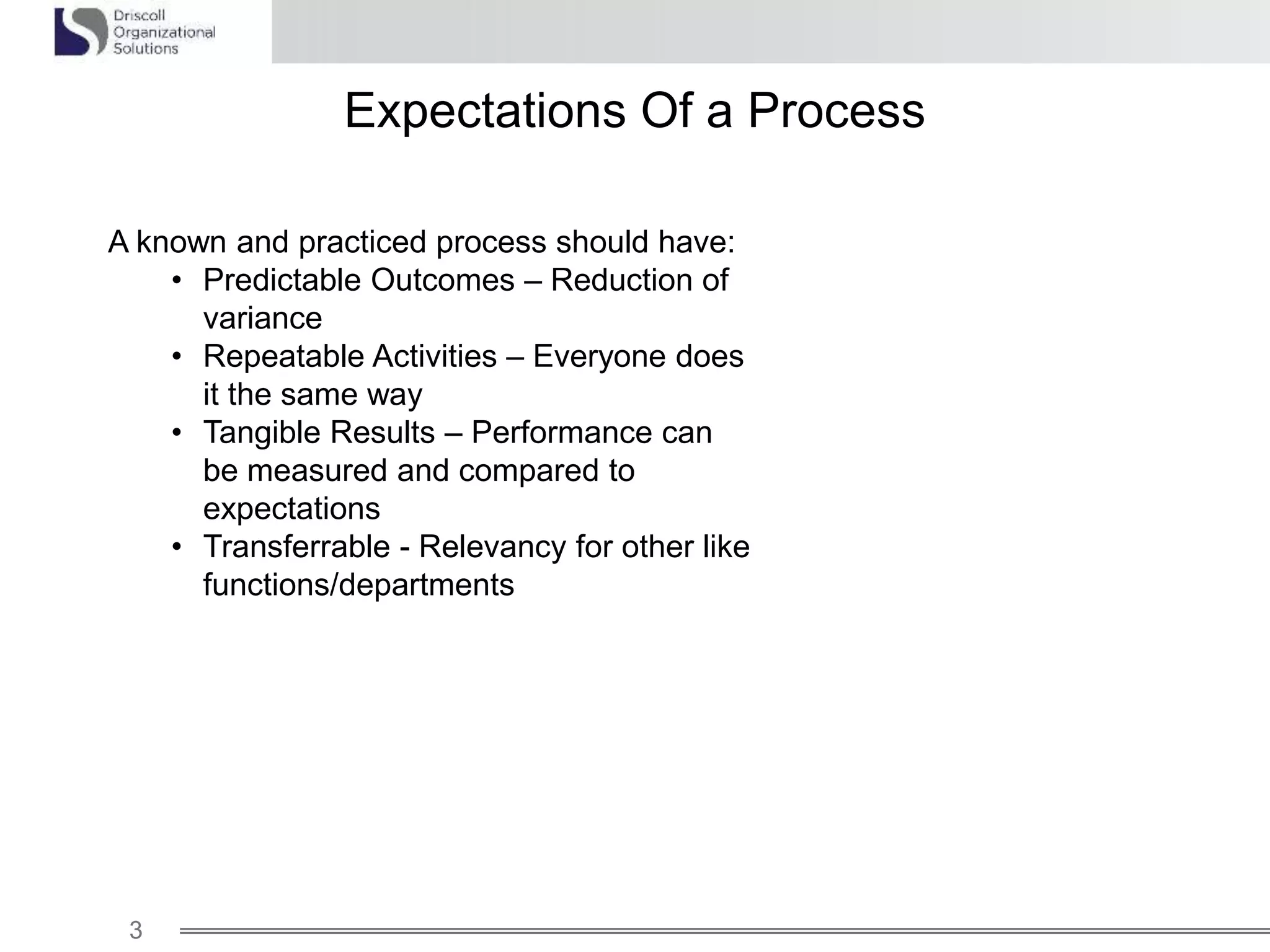 Driscoll
Organizational
Solutions

Expectations Of a Process

A known and practiced process should have:
• Predictable Outcomes – Reduction of variance
• Repeatable Activities – Everyone does it the same way
• Tangible Results – Performance can be measured and compared to expectations
• Transferrable - Relevancy for other like functions/departments

3